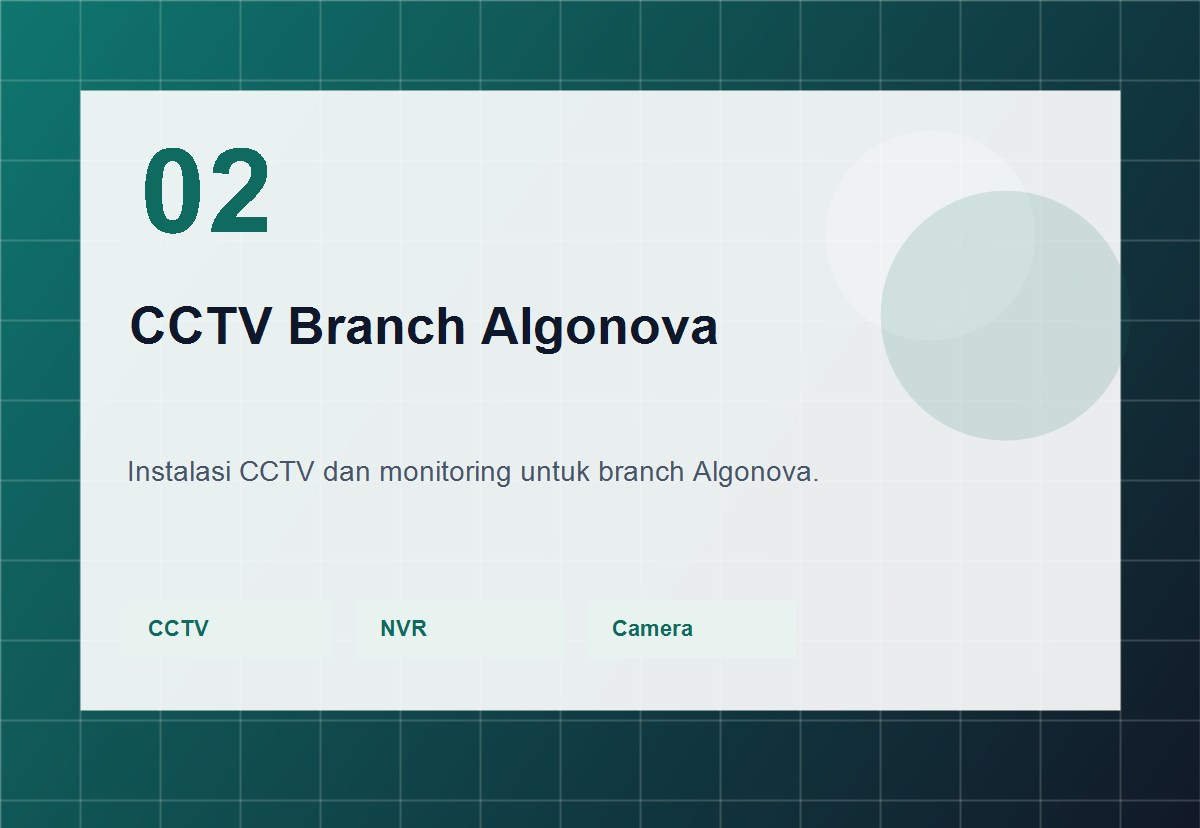 02

CCTV Branch Algonova

Instalasi CCTV dan monitoring untuk branch Algonova.

CCTV NVR Camera